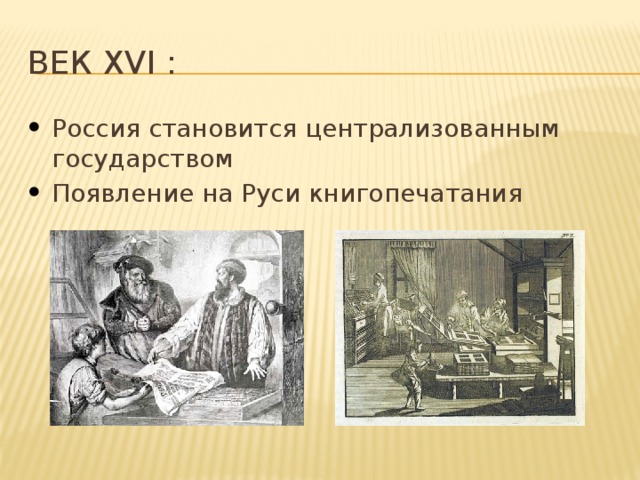 ВЕК XVI :

• Россия становится централизованным государством
• Появление на Руси книгопечатания